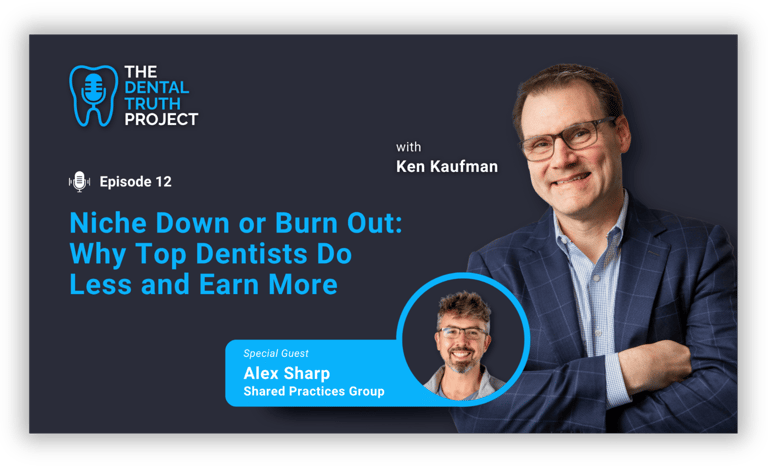 THE DENTAL TRUTH PROJECT

with
Ken Kaufman

Episode 12

Niche Down or Burn Out: Why Top Dentists Do Less and Earn More

Special Guest
Alex Sharp
Shared Practices Group